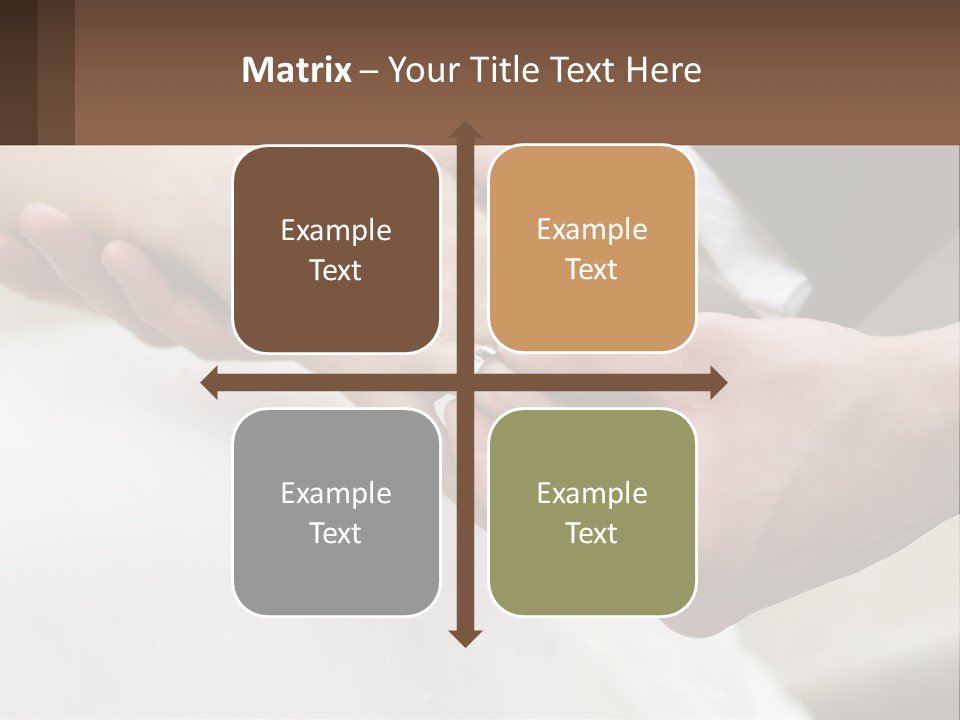 Matrix – Your Title Text Here

Example Text

Example Text

Example Text

Example Text